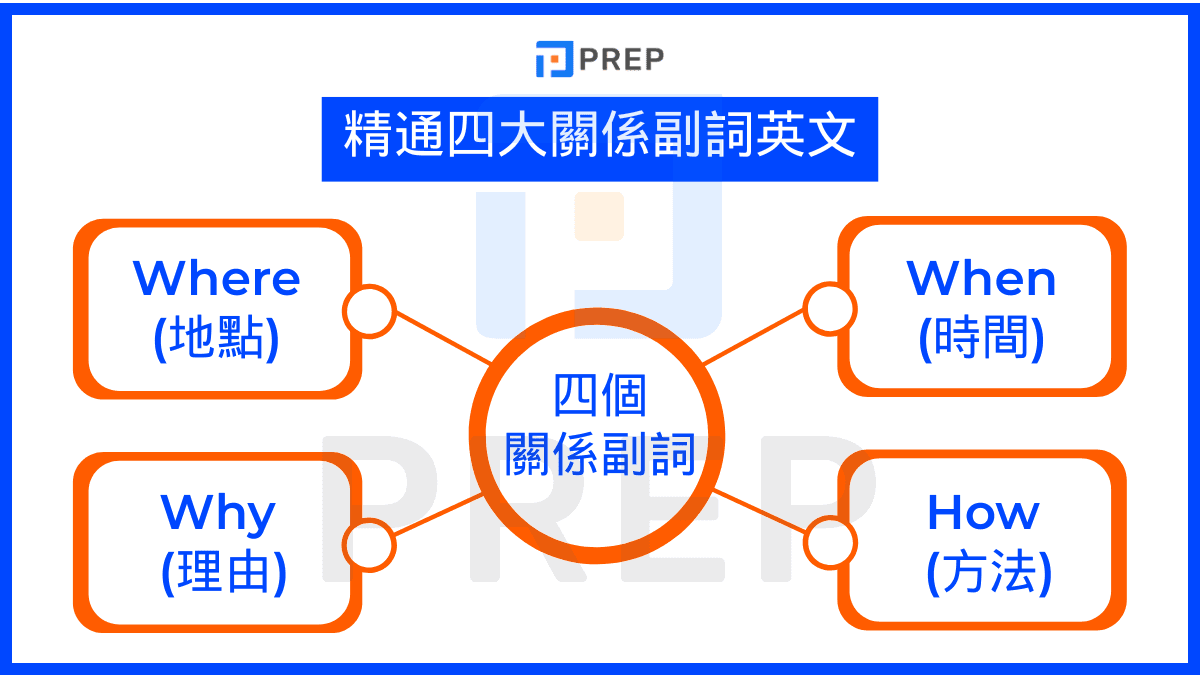 PREP

精通四大關係副詞英文

Where
(地點)

When
(時間)

四個
關係副詞

Why
(理由)

How
(方法)

PREP